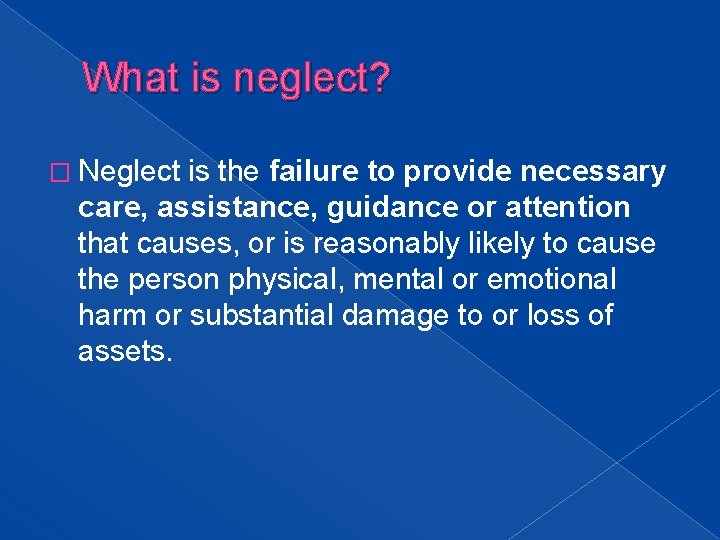 What is neglect?

□ Neglect is the failure to provide necessary care, assistance, guidance or attention that causes, or is reasonably likely to cause the person physical, mental or emotional harm or substantial damage to or loss of assets.